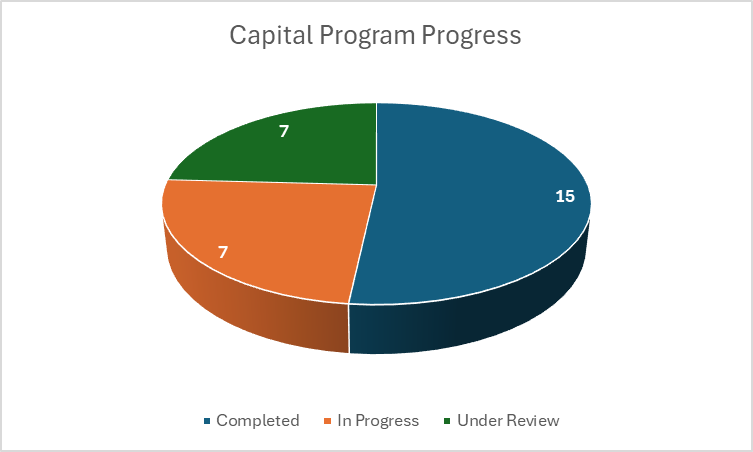 Capital Program Progress

7

15

7

Completed In Progress Under Review